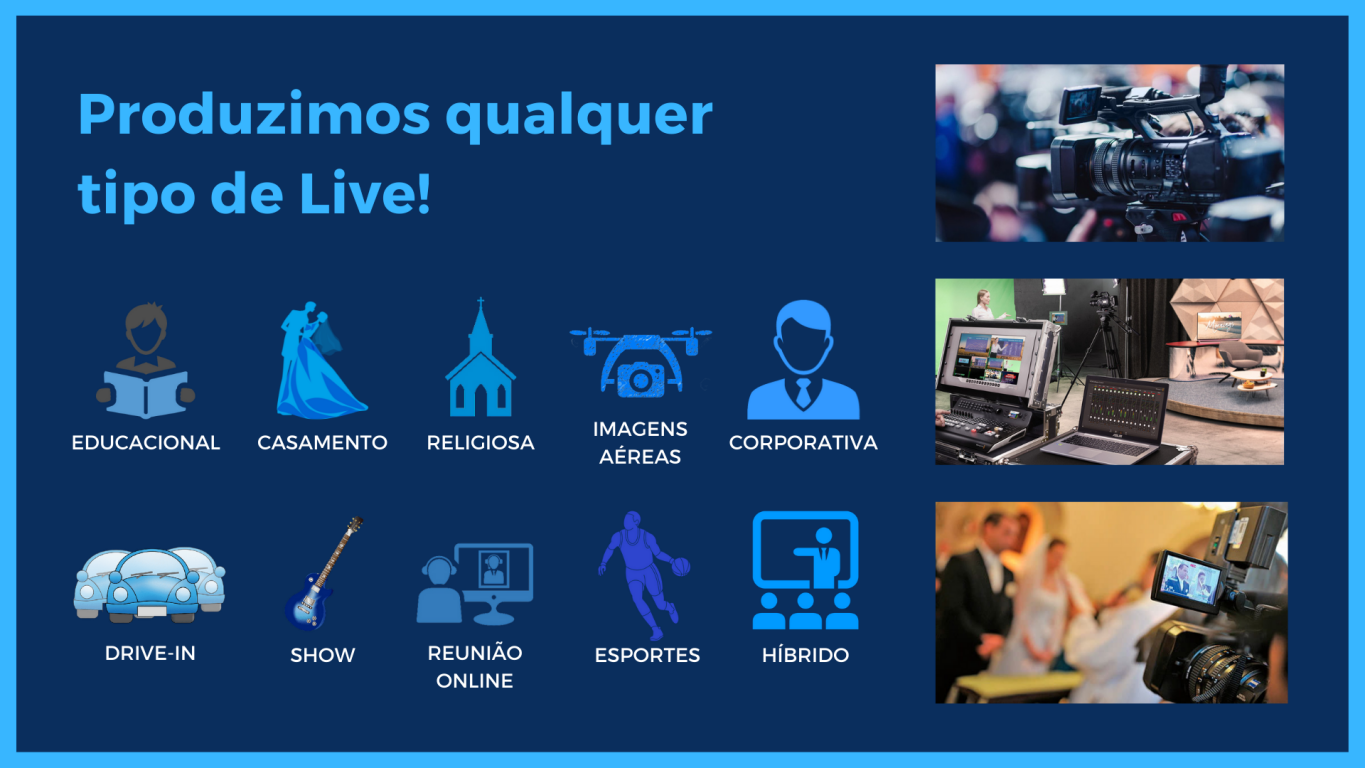 Produzimos qualquer tipo de Live!

EDUCACIONAL

CASAMENTO

RELIGIOSA

IMAGENS AÉREAS

CORPORATIVA

DRIVE-IN

SHOW

REUNIÃO ONLINE

ESPORTES

HÍBRIDO